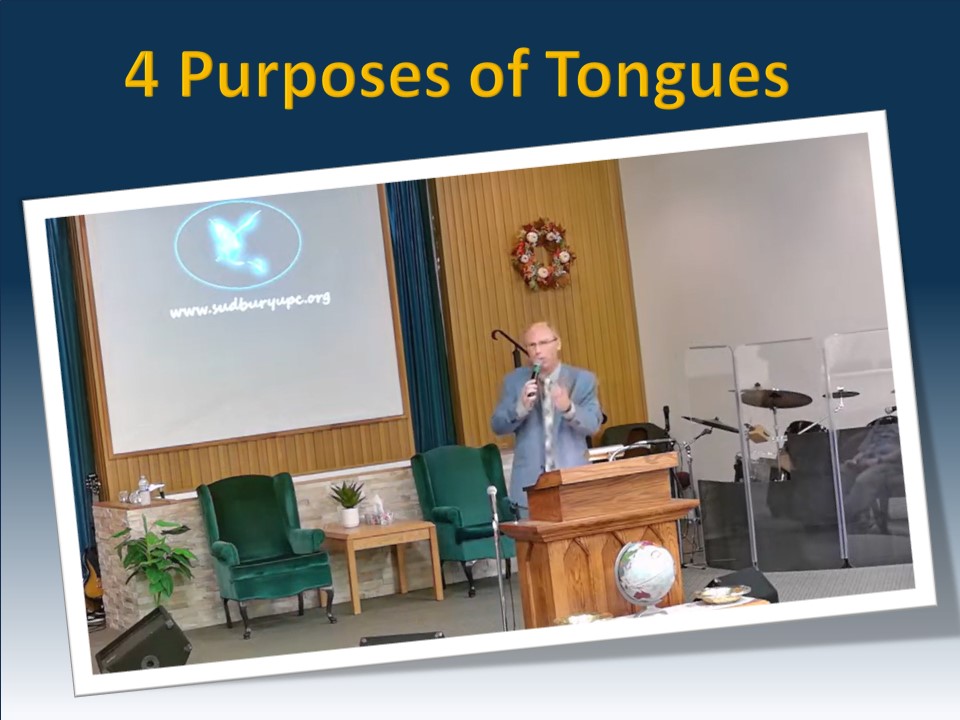 4 Purposes of Tongues

www.sudburyupc.org